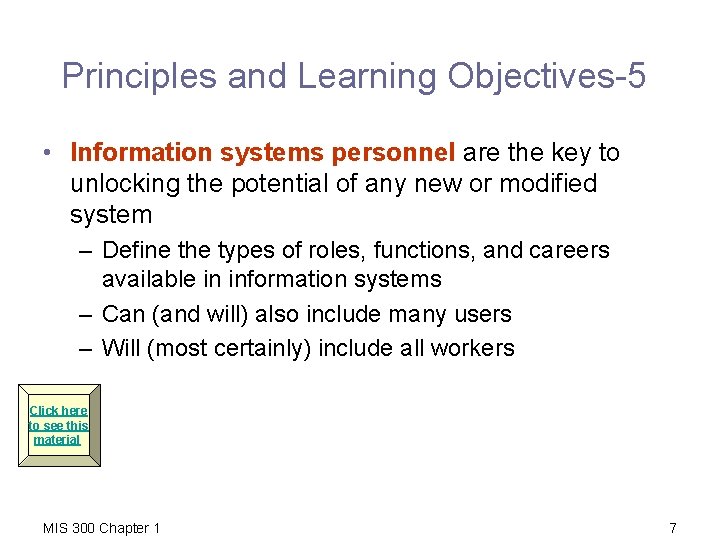 Principles and Learning Objectives-5

• Information systems personnel are the key to unlocking the potential of any new or modified system

– Define the types of roles, functions, and careers available in information systems

– Can (and will) also include many users

– Will (most certainly) include all workers

Click here to see this material

MIS 300 Chapter 1

7